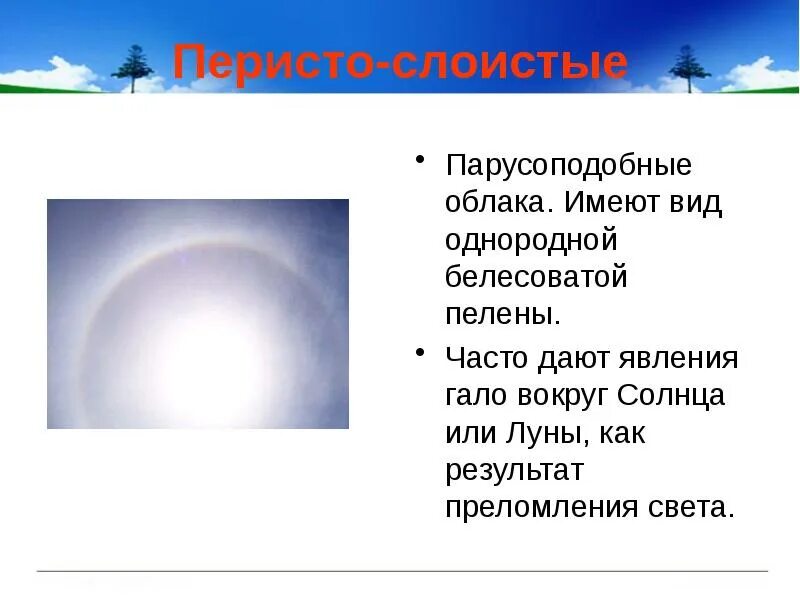 Перисто-слоистые

• Парусоподобные облака. Имеют вид однородной белесоватой пелены.

• Часто дают явления гало вокруг Солнца или Луны, как результат преломления света.